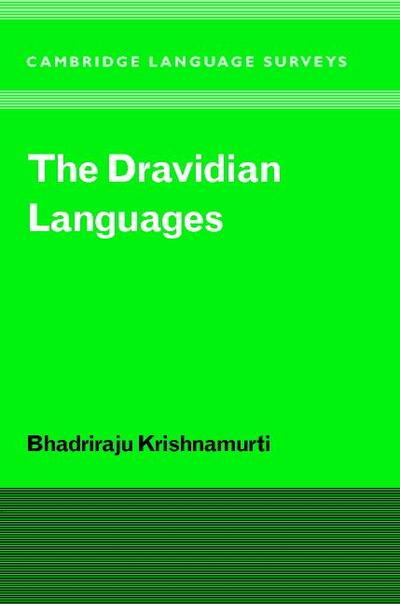 CAMBRIDGE LANGUAGE SURVEYS

The Dravidian Languages

Bhadriraju Krishnamurti